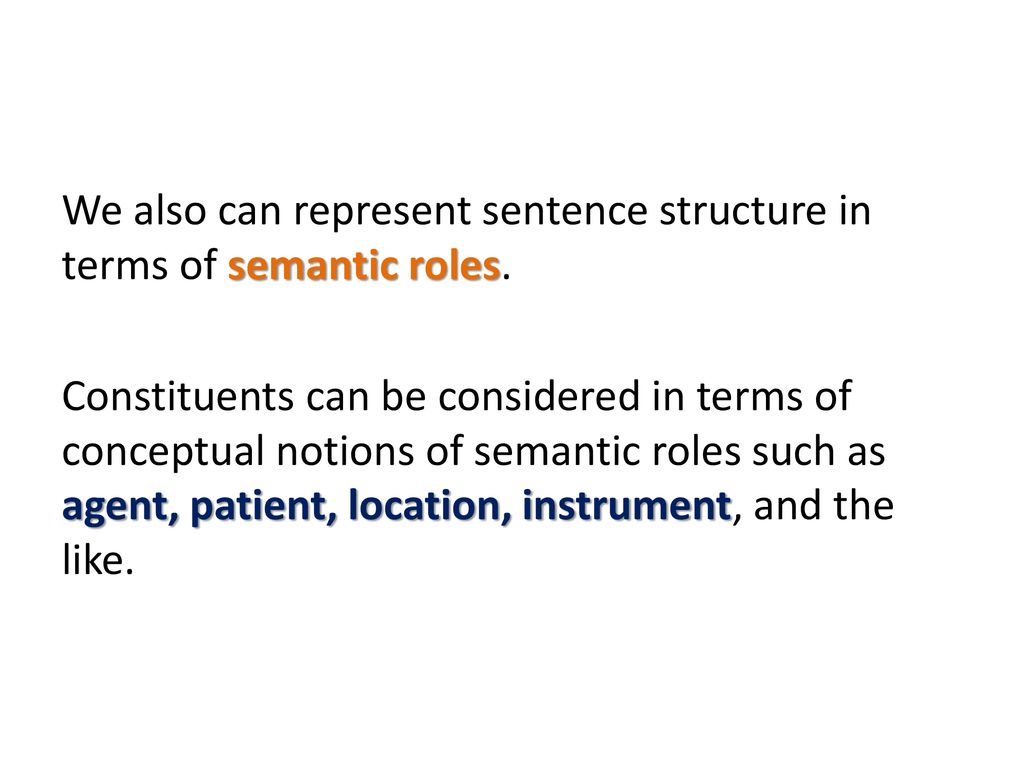 We also can represent sentence structure in terms of semantic roles.

Constituents can be considered in terms of conceptual notions of semantic roles such as agent, patient, location, instrument, and the like.